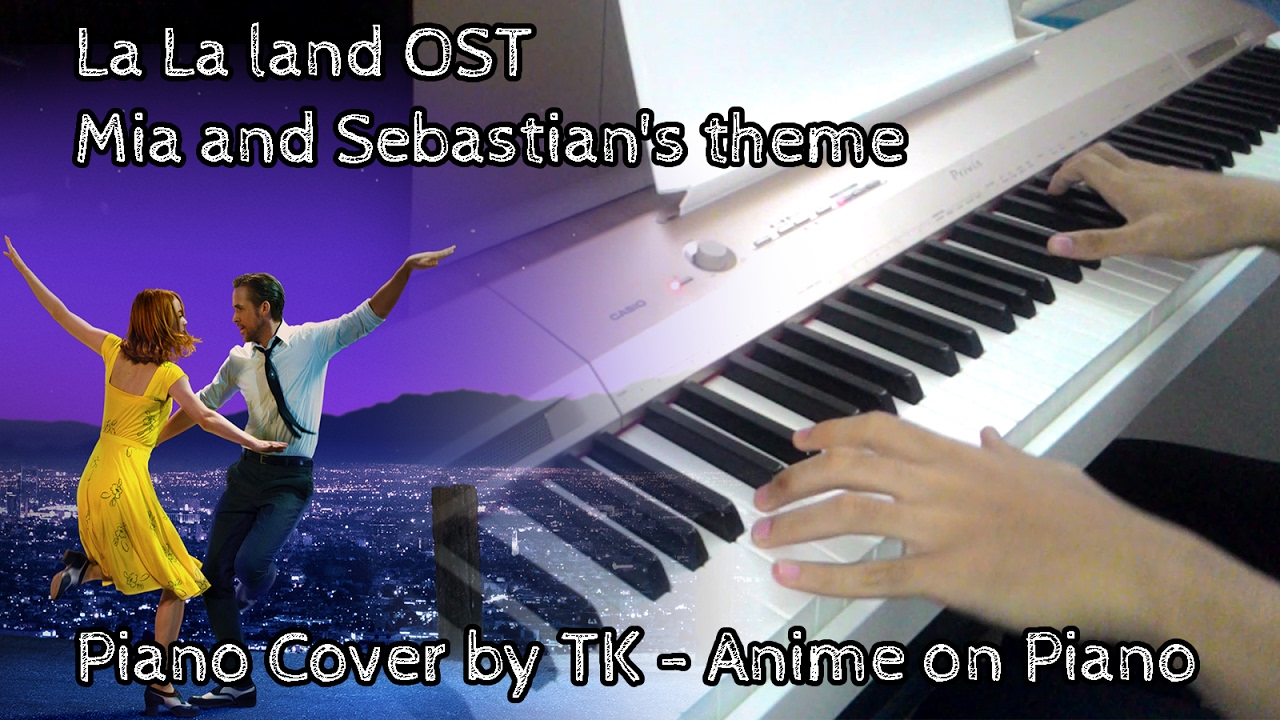 La La land OST
Mia and Sebastian's theme

CASIO

Privia

Piano Cover by TK - Anime on Piano